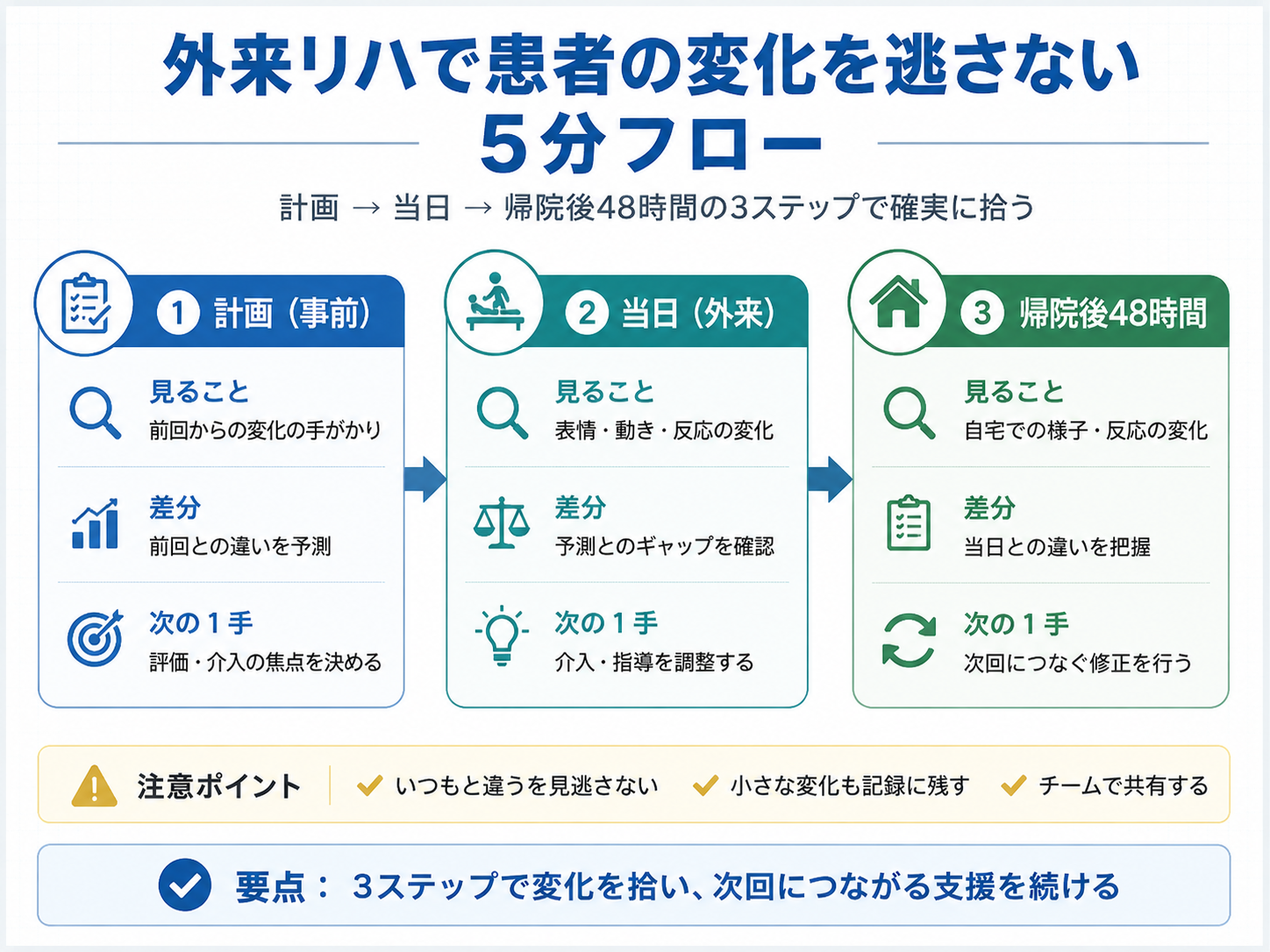 外来リハで患者の変化を逃さない
5分フロー

計画 → 当日 → 帰院後48時間の3ステップで確実に拾う

1 計画（事前）

見ること
前回からの変化の手がかり

差分
前回との違いを予測

次の１手
評価・介入の焦点を決める

2 当日（外来）

見ること
表情・動き・反応の変化

差分
予測とのギャップを確認

次の１手
介入・指導を調整する

3 帰院後48時間

見ること
自宅での様子・反応の変化

差分
当日との違いを把握

次の１手
次回につなぐ修正を行う

注意ポイント　いつもと違うを見逃さない　小さな変化も記録に残す　チームで共有する

要点： 3ステップで変化を拾い、次回につながる支援を続ける